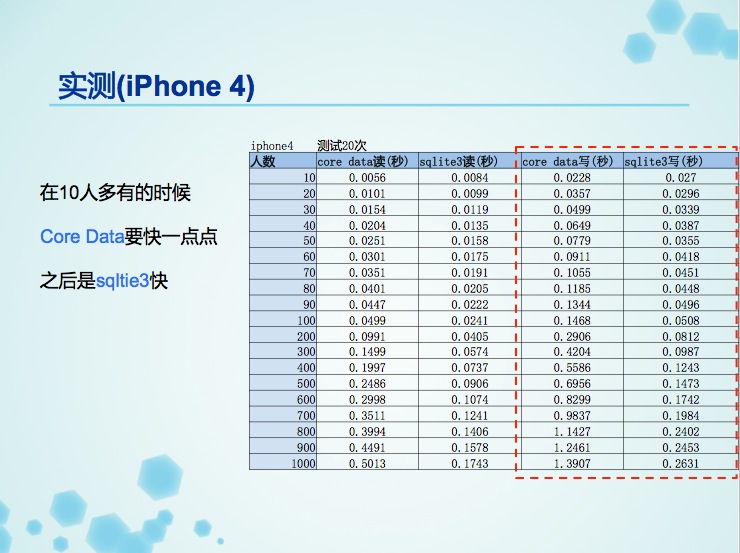 实测(iPhone 4)

在10人多有的时候

Core Data要快一点点

之后是sqltie3快

iphone4 测试20次

| 人数 | core data读(秒) | sqlite3读(秒) | core data写(秒) | sqlite3写(秒) |
|---|---|---|---|---|
| 10 | 0.0056 | 0.0084 | 0.0228 | 0.027 |
| 20 | 0.0101 | 0.0099 | 0.0357 | 0.0296 |
| 30 | 0.0154 | 0.0119 | 0.0499 | 0.0339 |
| 40 | 0.0204 | 0.0135 | 0.0649 | 0.0387 |
| 50 | 0.0251 | 0.0158 | 0.0779 | 0.0355 |
| 60 | 0.0301 | 0.0175 | 0.0911 | 0.0418 |
| 70 | 0.0351 | 0.0191 | 0.1055 | 0.0451 |
| 80 | 0.0401 | 0.0205 | 0.1185 | 0.0448 |
| 90 | 0.0447 | 0.0222 | 0.1344 | 0.0496 |
| 100 | 0.0499 | 0.0241 | 0.1468 | 0.0508 |
| 200 | 0.0991 | 0.0405 | 0.2906 | 0.0812 |
| 300 | 0.1499 | 0.0574 | 0.4204 | 0.0987 |
| 400 | 0.1997 | 0.0737 | 0.5586 | 0.1243 |
| 500 | 0.2486 | 0.0906 | 0.6956 | 0.1473 |
| 600 | 0.2998 | 0.1074 | 0.8299 | 0.1742 |
| 700 | 0.3511 | 0.1241 | 0.9837 | 0.1984 |
| 800 | 0.3994 | 0.1406 | 1.1427 | 0.2402 |
| 900 | 0.4491 | 0.1578 | 1.2461 | 0.2453 |
| 1000 | 0.5013 | 0.1743 | 1.3907 | 0.2631 |